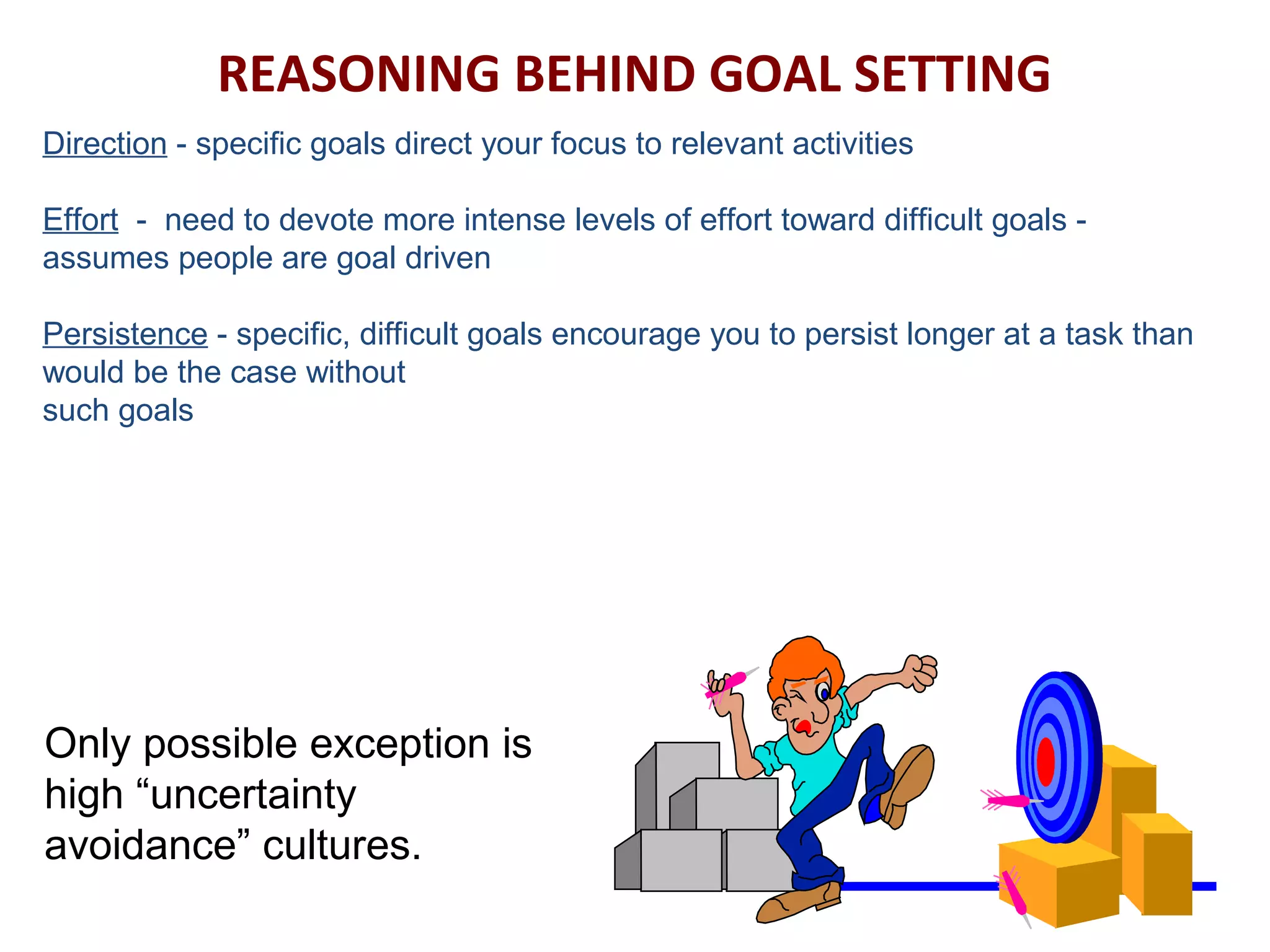 REASONING BEHIND GOAL SETTING

Direction - specific goals direct your focus to relevant activities

Effort - need to devote more intense levels of effort toward difficult goals - assumes people are goal driven

Persistence - specific, difficult goals encourage you to persist longer at a task than would be the case without
such goals

Only possible exception is high “uncertainty avoidance” cultures.